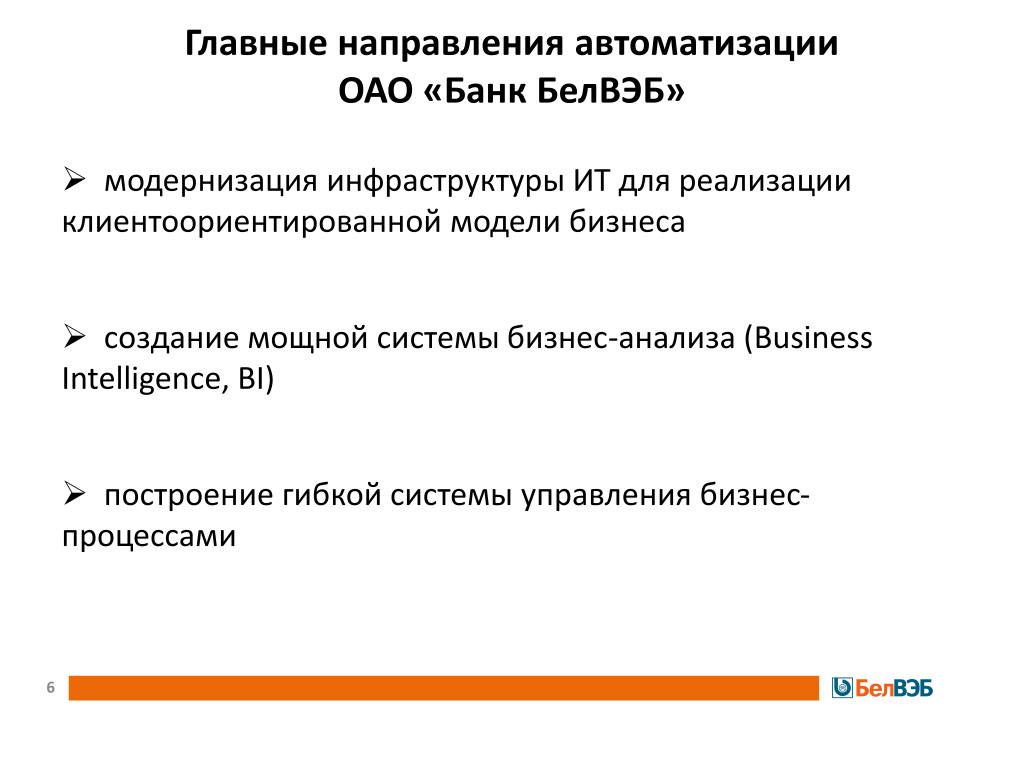 Главные направления автоматизации
ОАО «Банк БелВЭБ»

➢ модернизация инфраструктуры ИТ для реализации клиентоориентированной модели бизнеса

➢ создание мощной системы бизнес-анализа (Business Intelligence, BI)

➢ построение гибкой системы управления бизнес-процессами

6

БелВЭБ